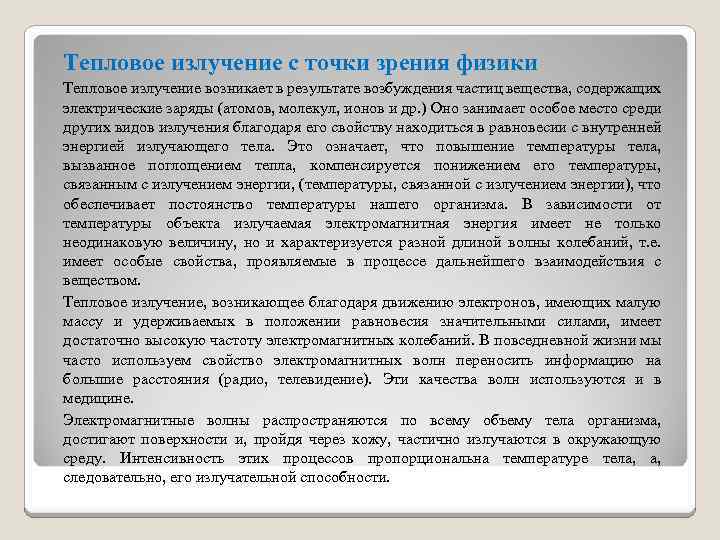 Тепловое излучение с точки зрения физики

Тепловое излучение возникает в результате возбуждения частиц вещества, содержащих электрические заряды (атомов, молекул, ионов и др.) Оно занимает особое место среди других видов излучения благодаря его свойству находиться в равновесии с внутренней энергией излучающего тела. Это означает, что повышение температуры тела, вызванное поглощением тепла, компенсируется понижением его температуры, связанным с излучением энергии, (температуры, связанной с излучением энергии), что обеспечивает постоянство температуры нашего организма. В зависимости от температуры объекта излучаемая электромагнитная энергия имеет не только неодинаковую величину, но и характеризуется разной длиной волны колебаний, т.е. имеет особые свойства, проявляемые в процессе дальнейшего взаимодействия с веществом.

Тепловое излучение, возникающее благодаря движению электронов, имеющих малую массу и удерживаемых в положении равновесия значительными силами, имеет достаточно высокую частоту электромагнитных колебаний. В повседневной жизни мы часто используем свойство электромагнитных волн переносить информацию на большие расстояния (радио, телевидение). Эти качества волн используются и в медицине.

Электромагнитные волны распространяются по всему объему тела организма, достигают поверхности и, пройдя через кожу, частично излучаются в окружающую среду. Интенсивность этих процессов пропорциональна температуре тела, а, следовательно, его излучательной способности.